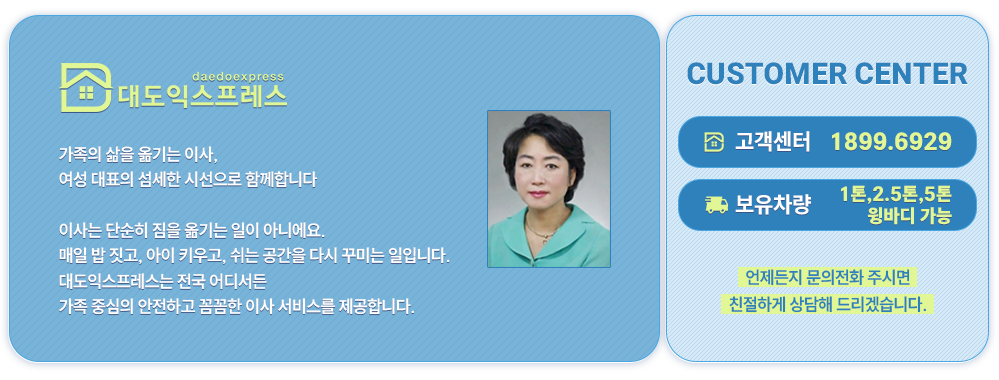 daedoexpress
대도익스프레스

가족의 삶을 옮기는 이사,
여성 대표의 섬세한 시선으로 함께합니다

이사는 단순히 짐을 옮기는 일이 아니에요.
매일 밥 짓고, 아이 키우고, 쉬는 공간을 다시 꾸미는 일입니다.
대도익스프레스는 전국 어디서든
가족 중심의 안전하고 꼼꼼한 이사 서비스를 제공합니다.

CUSTOMER CENTER

고객센터 1899.6929

보유차량 1톤,2.5톤,5톤 윙바디 가능

언제든지 문의전화 주시면
친절하게 상담해 드리겠습니다.